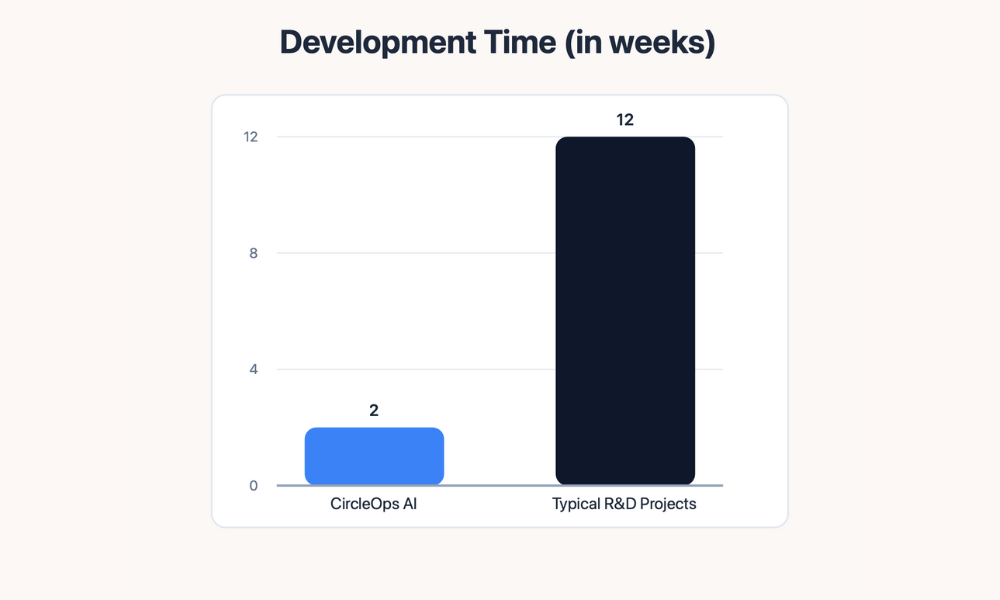 Development Time (in weeks)

12
8
4
0

2
12

CircleOps AI
Typical R&D Projects